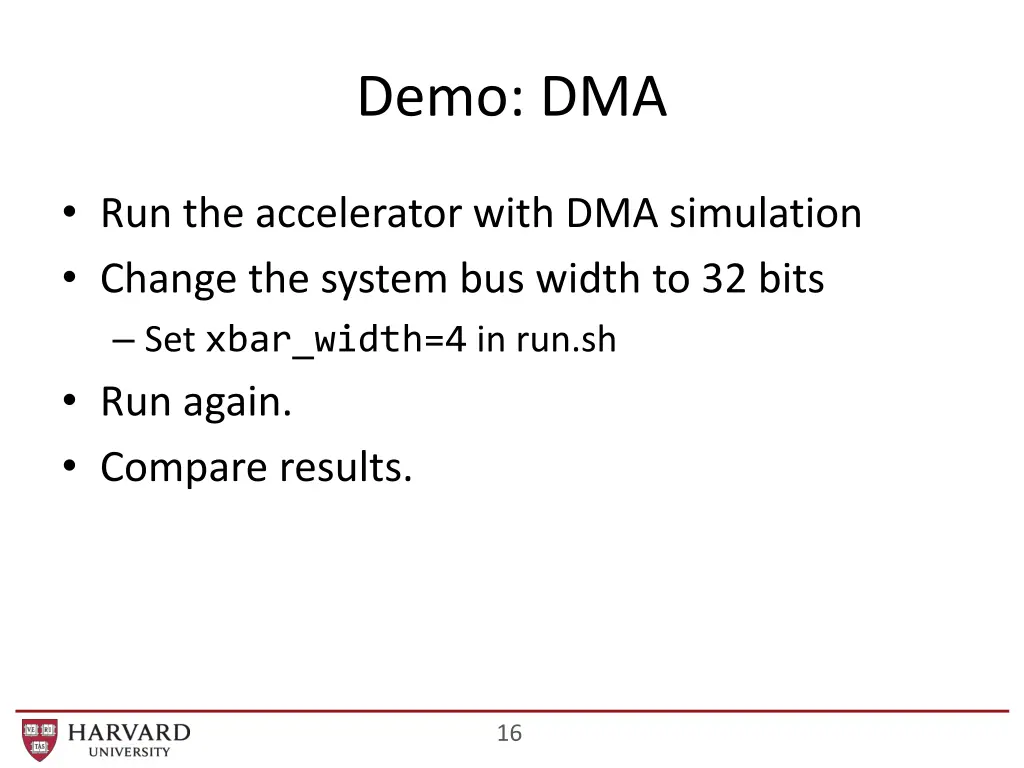 Demo: DMA

• Run the accelerator with DMA simulation
• Change the system bus width to 32 bits
– Set xbar_width=4 in run.sh
• Run again.
• Compare results.

VE RI TAS

HARVARD UNIVERSITY

16